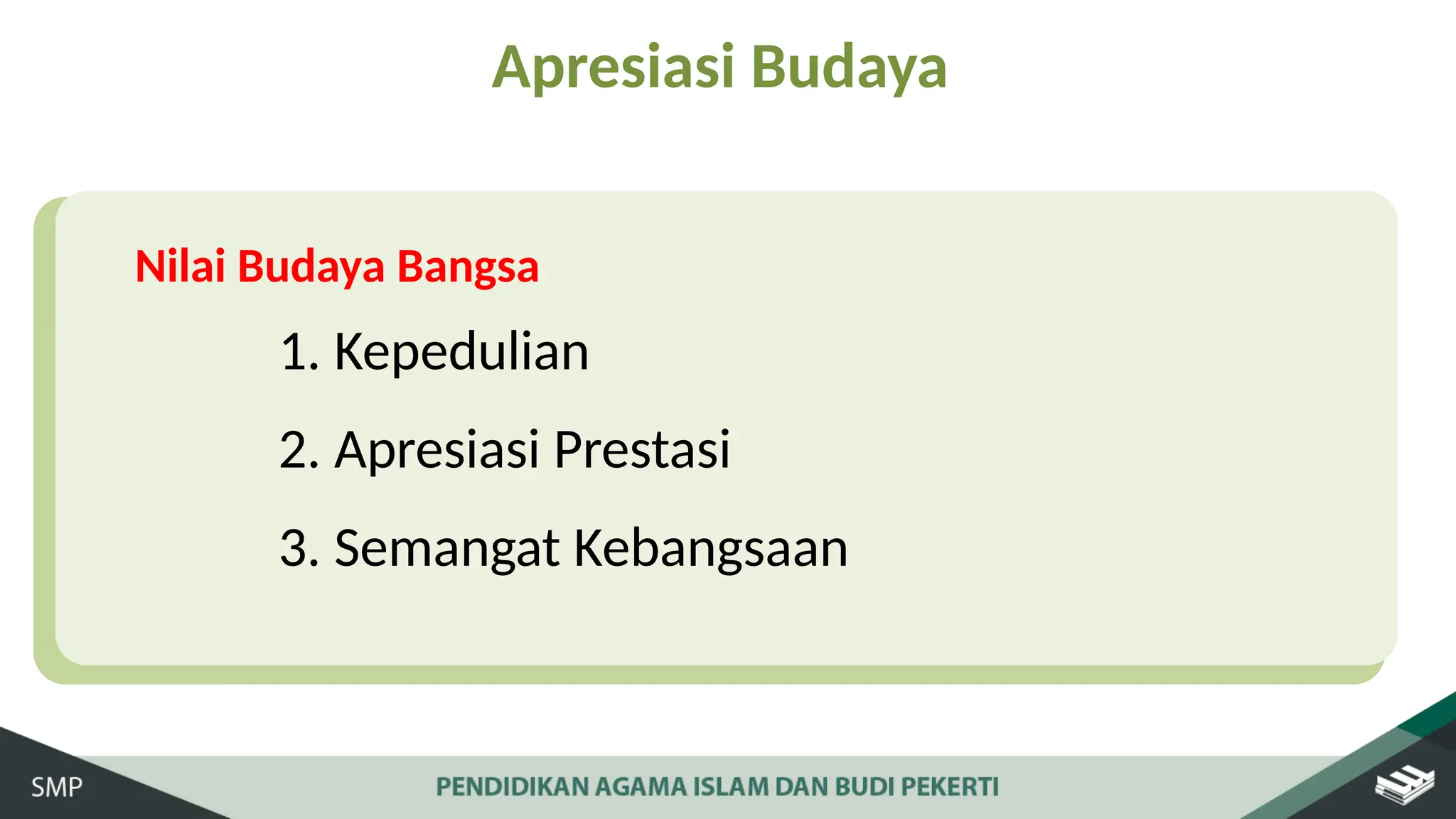 Apresiasi Budaya

Nilai Budaya Bangsa

1. Kepedulian
2. Apresiasi Prestasi
3. Semangat Kebangsaan

SMP

PENDIDIKAN AGAMA ISLAM DAN BUDI PEKERTI